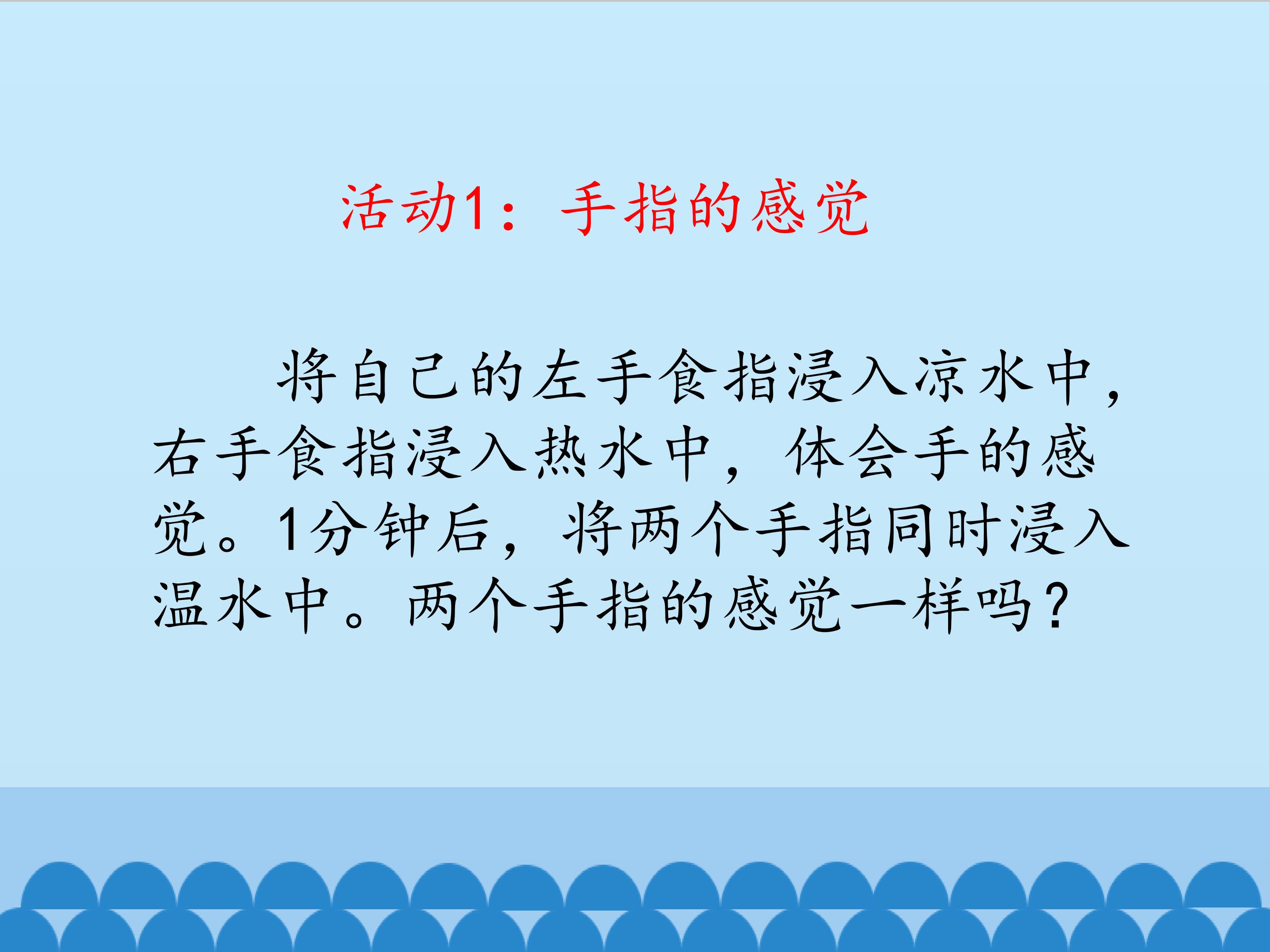 活动1：手指的感觉

将自己的左手食指浸入凉水中，右手食指浸入热水中，体会手的感觉。1分钟后，将两个手指同时浸入温水中。两个手指的感觉一样吗？